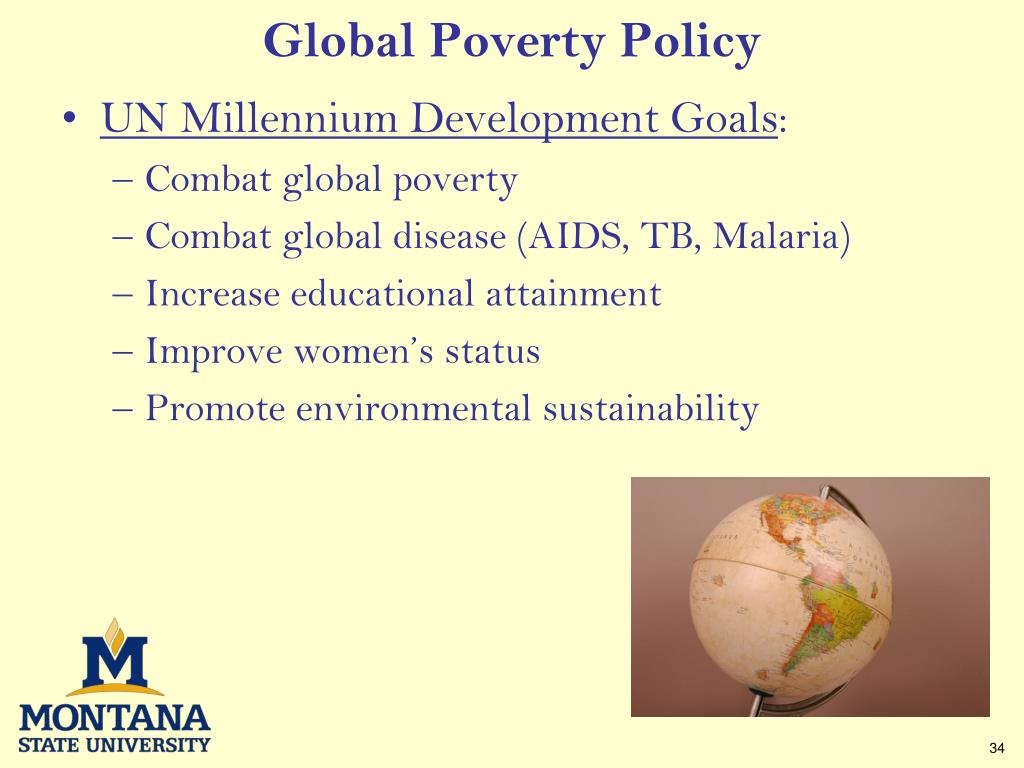 Global Poverty Policy

• UN Millennium Development Goals:
  – Combat global poverty
  – Combat global disease (AIDS, TB, Malaria)
  – Increase educational attainment
  – Improve women's status
  – Promote environmental sustainability

M
MONTANA
STATE UNIVERSITY

34